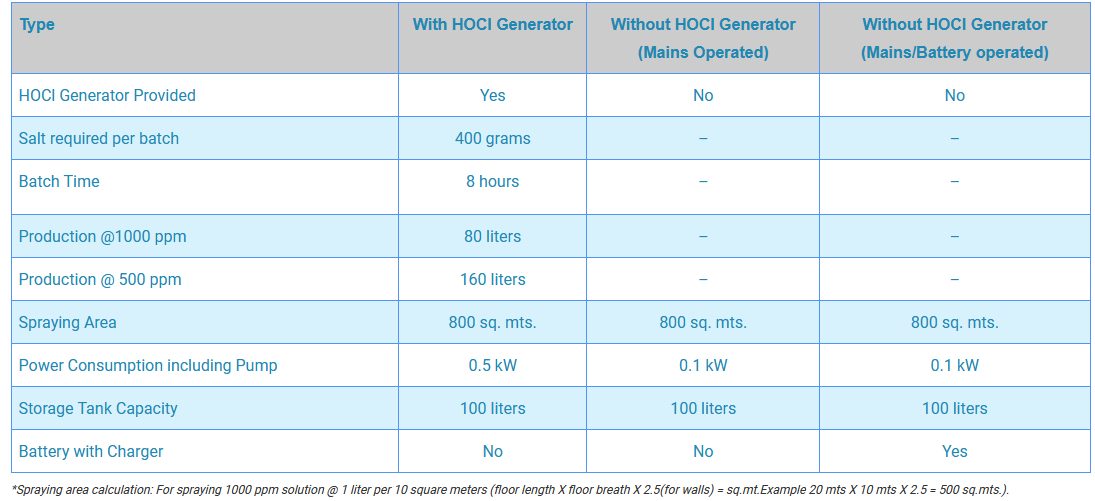 | Type | With HOCl Generator | Without HOCl Generator (Mains Operated) | Without HOCl Generator (Mains/Battery operated) |
|---|---|---|---|
| HOCl Generator Provided | Yes | No | No |
| Salt required per batch | 400 grams | – | – |
| Batch Time | 8 hours | – | – |
| Production @1000 ppm | 80 liters | – | – |
| Production @ 500 ppm | 160 liters | – | – |
| Spraying Area | 800 sq. mts. | 800 sq. mts. | 800 sq. mts. |
| Power Consumption including Pump | 0.5 kW | 0.1 kW | 0.1 kW |
| Storage Tank Capacity | 100 liters | 100 liters | 100 liters |
| Battery with Charger | No | No | Yes |

*Spraying area calculation: For spraying 1000 ppm solution @ 1 liter per 10 square meters (floor length X floor breath X 2.5(for walls) = sq.mt.Example 20 mts X 10 mts X 2.5 = 500 sq.mts.).